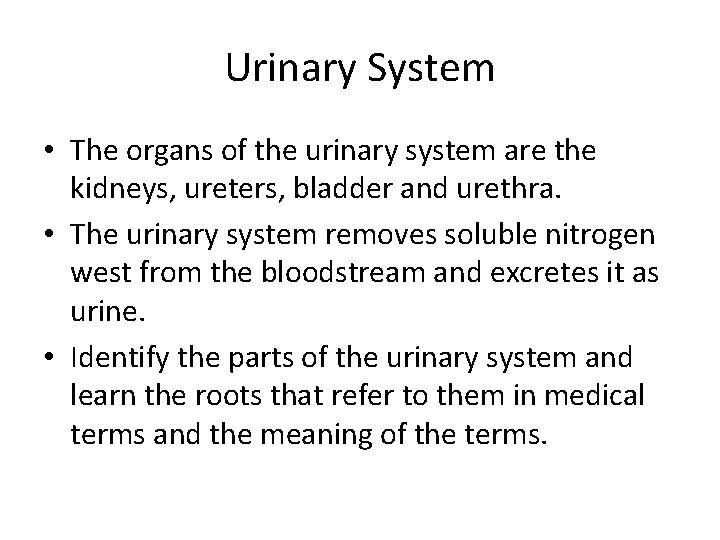 Urinary System

• The organs of the urinary system are the kidneys, ureters, bladder and urethra.

• The urinary system removes soluble nitrogen west from the bloodstream and excretes it as urine.

• Identify the parts of the urinary system and learn the roots that refer to them in medical terms and the meaning of the terms.